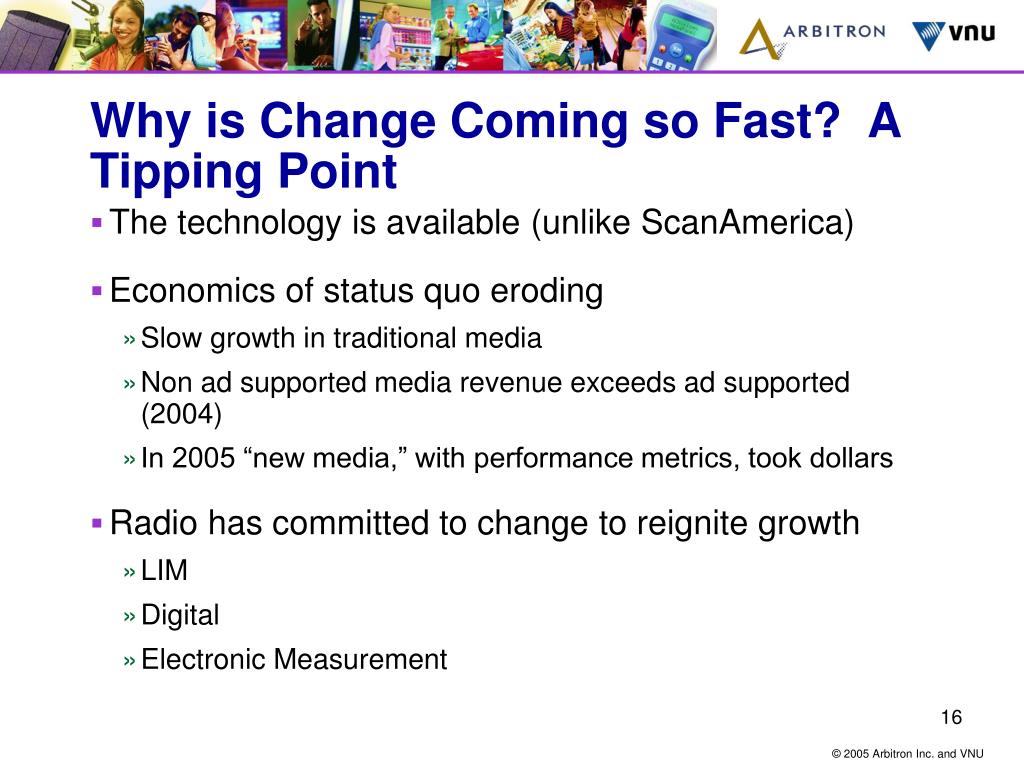 ARBITRON
VNU

Why is Change Coming so Fast? A Tipping Point

▪ The technology is available (unlike ScanAmerica)

▪ Economics of status quo eroding
» Slow growth in traditional media
» Non ad supported media revenue exceeds ad supported (2004)
» In 2005 “new media,” with performance metrics, took dollars

▪ Radio has committed to change to reignite growth
» LIM
» Digital
» Electronic Measurement

16

© 2005 Arbitron Inc. and VNU